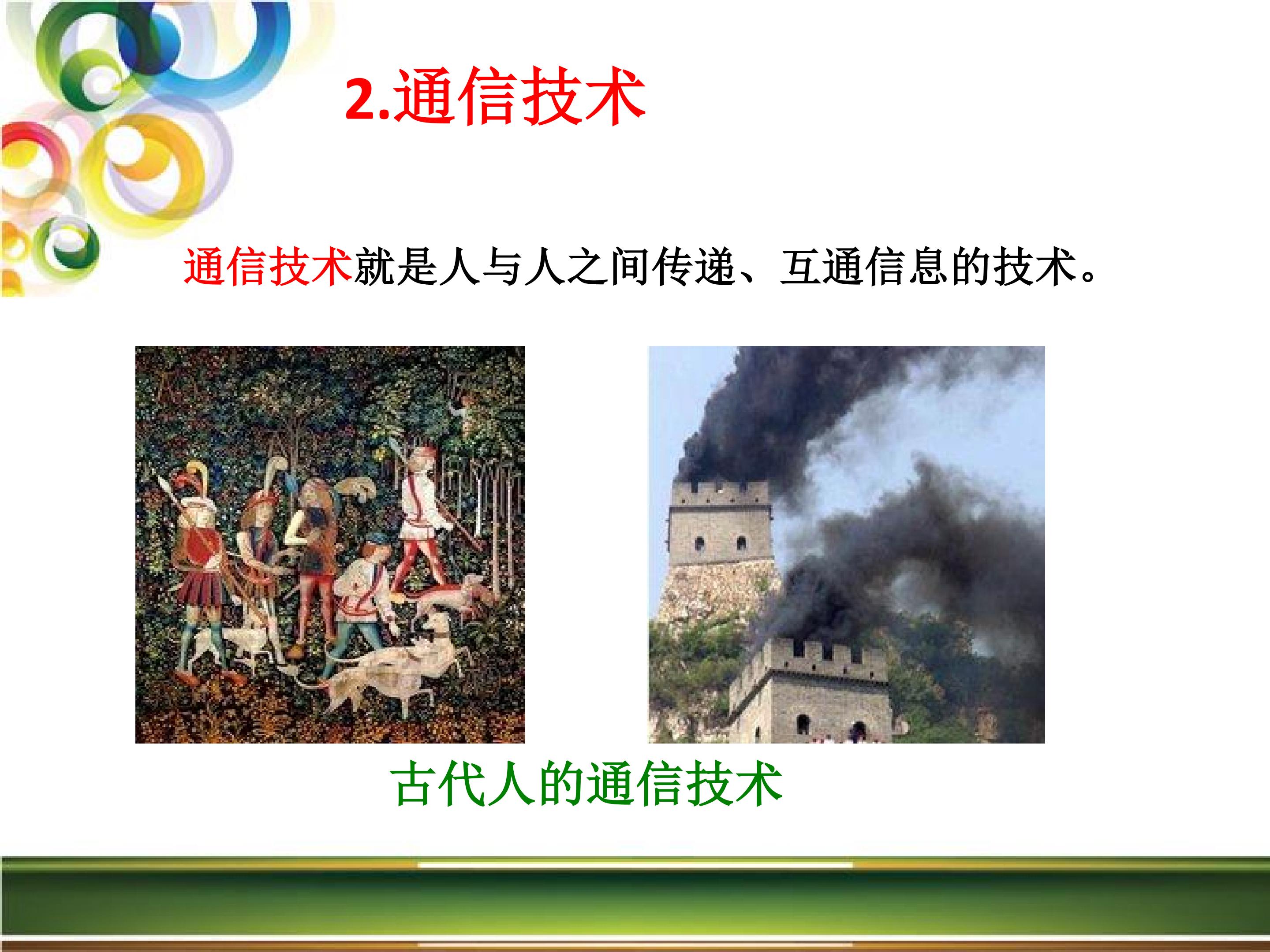 2.通信技术

通信技术就是人与人之间传递、互通信息的技术。

古代人的通信技术